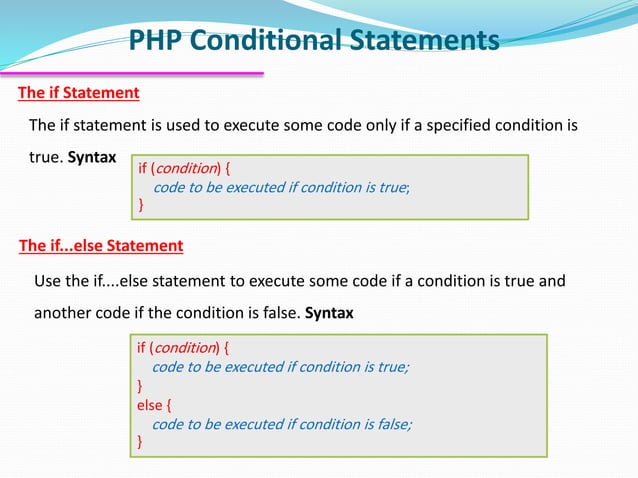 PHP Conditional Statements

The if Statement

The if statement is used to execute some code only if a specified condition is true. Syntax

if (condition) {
code to be executed if condition is true;
}

The if...else Statement

Use the if....else statement to execute some code if a condition is true and another code if the condition is false. Syntax

if (condition) {
code to be executed if condition is true;
}
else {
code to be executed if condition is false;
}